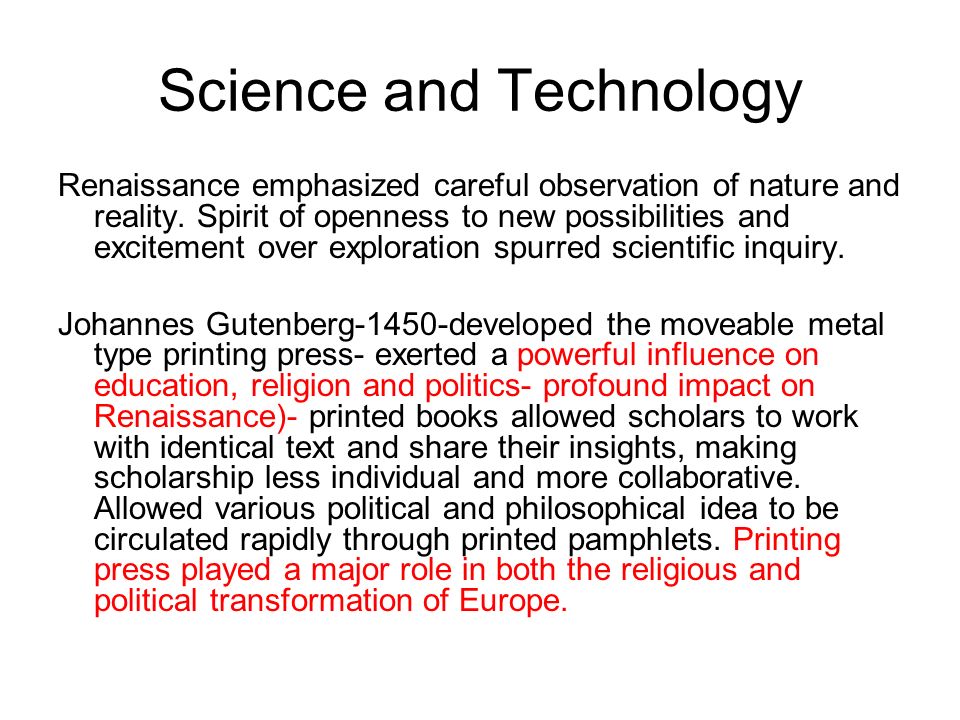 Science and Technology

Renaissance emphasized careful observation of nature and reality. Spirit of openness to new possibilities and excitement over exploration spurred scientific inquiry.

Johannes Gutenberg-1450-developed the moveable metal type printing press- exerted a powerful influence on education, religion and politics- profound impact on Renaissance)- printed books allowed scholars to work with identical text and share their insights, making scholarship less individual and more collaborative. Allowed various political and philosophical idea to be circulated rapidly through printed pamphlets. Printing press played a major role in both the religious and political transformation of Europe.